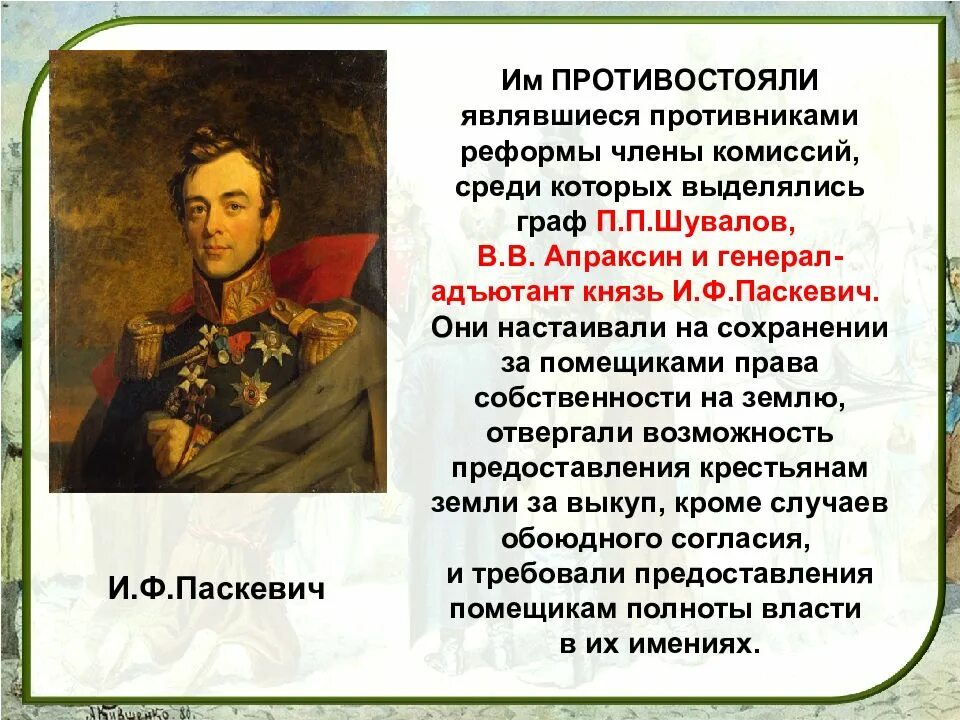 Им ПРОТИВОСТОЯЛИ являвшиеся противниками реформы члены комиссий, среди которых выделялись граф П.П.Шувалов, В.В. Апраксин и генерал-адъютант князь И.Ф.Паскевич. Они настаивали на сохранении за помещиками права собственности на землю, отвергали возможность предоставления крестьянам земли за выкуп, кроме случаев обоюдного согласия, и требовали предоставления помещикам полноты власти в их имениях.

И.Ф.Паскевич